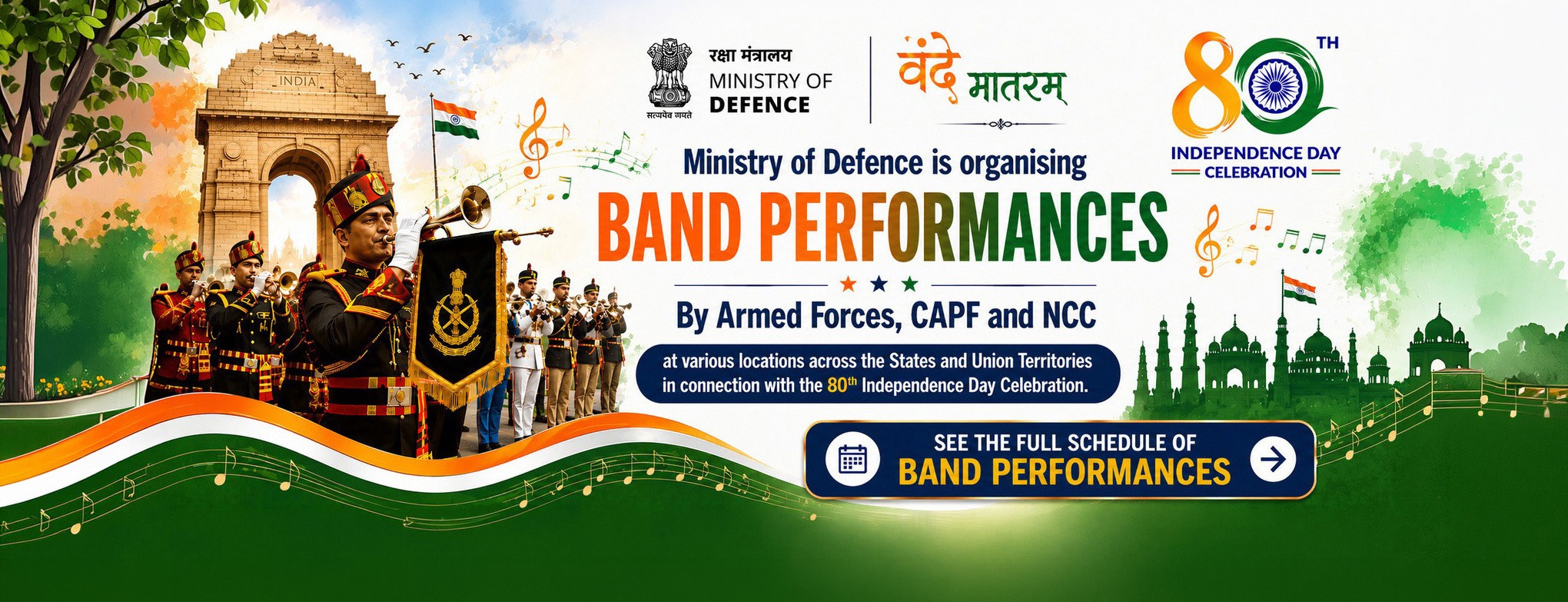 INDIA

सत्यमेव जयते

रक्षा मंत्रालय
MINISTRY OF
DEFENCE

वंदे मातरम्

80TH
INDEPENDENCE DAY
CELEBRATION

Ministry of Defence is organising
BAND PERFORMANCES

By Armed Forces, CAPF and NCC

at various locations across the States and Union Territories in connection with the 80th Independence Day Celebration.

SEE THE FULL SCHEDULE OF
BAND PERFORMANCES